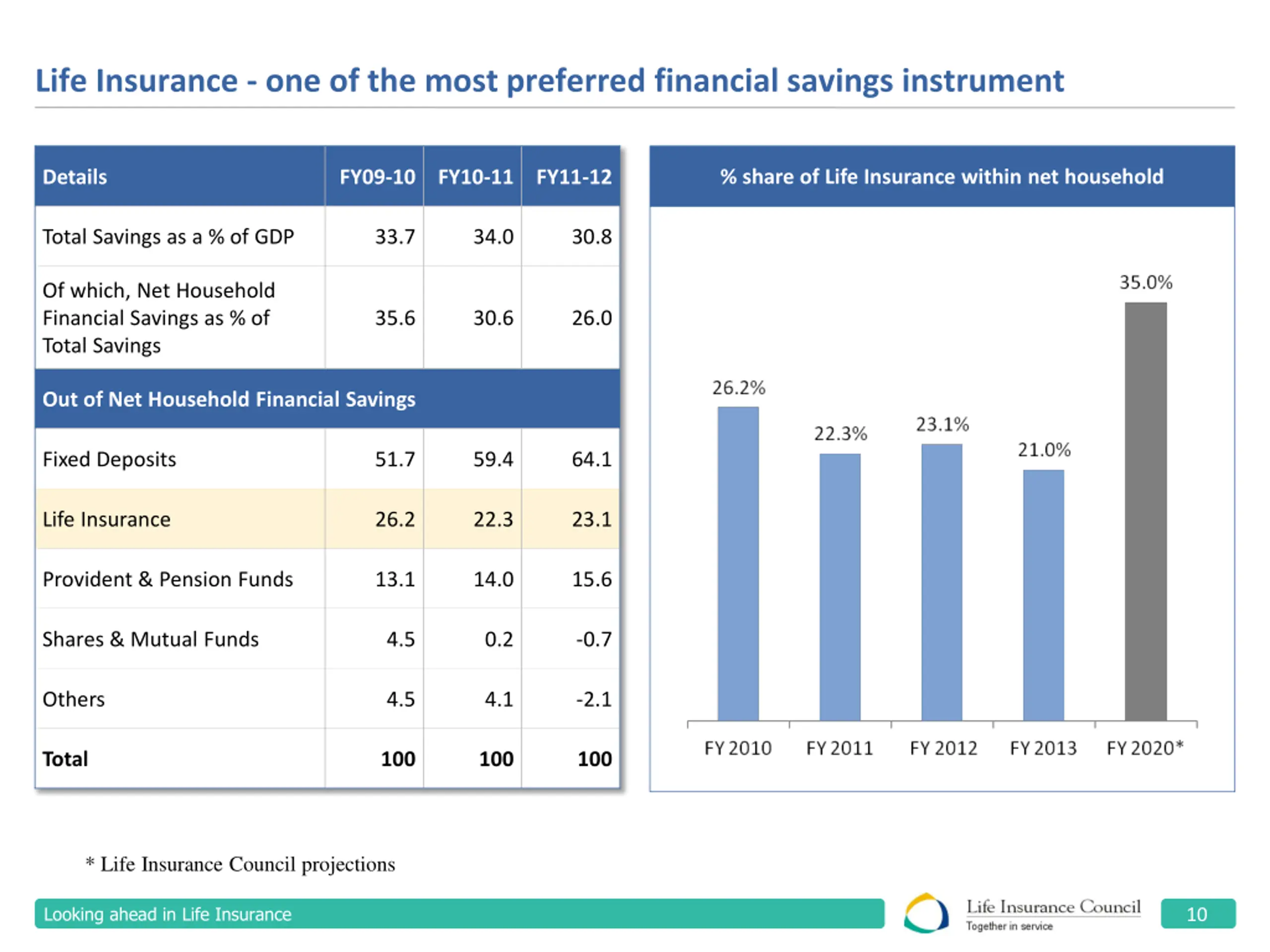 Life Insurance - one of the most preferred financial savings instrument

| Details | FY09-10 | FY10-11 | FY11-12 |
|---|---|---|---|
| Total Savings as a % of GDP | 33.7 | 34.0 | 30.8 |
| Of which, Net Household Financial Savings as % of Total Savings | 35.6 | 30.6 | 26.0 |
| Out of Net Household Financial Savings | | | |
| Fixed Deposits | 51.7 | 59.4 | 64.1 |
| Life Insurance | 26.2 | 22.3 | 23.1 |
| Provident & Pension Funds | 13.1 | 14.0 | 15.6 |
| Shares & Mutual Funds | 4.5 | 0.2 | -0.7 |
| Others | 4.5 | 4.1 | -2.1 |
| Total | 100 | 100 | 100 |

% share of Life Insurance within net household

26.2%
22.3%
23.1%
21.0%
35.0%

FY 2010
FY 2011
FY 2012
FY 2013
FY 2020*

* Life Insurance Council projections

Looking ahead in Life Insurance

Life Insurance Council
Together in service

10